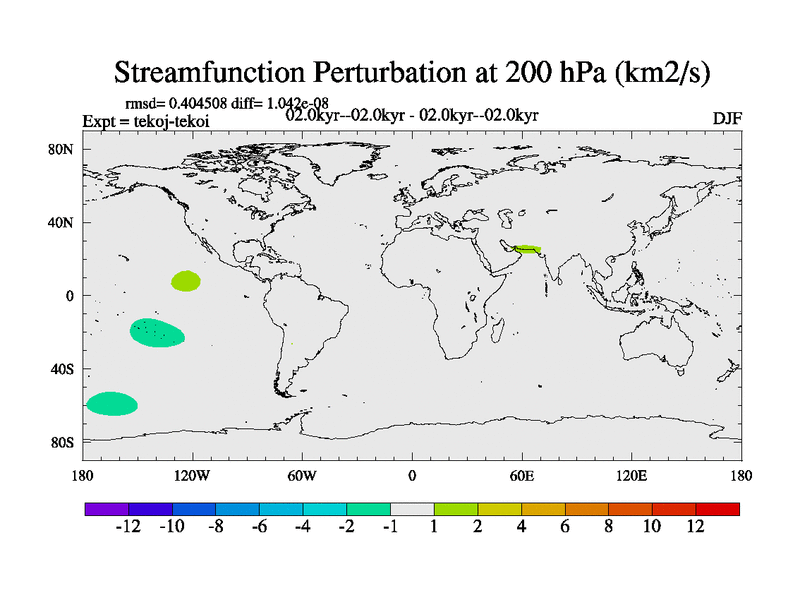 Streamfunction Perturbation at 200 hPa (km2/s)

rmsd= 0.404508 diff= 1.042e-08
Expt = tekoj-tekoi
02.0kyr--02.0kyr - 02.0kyr--02.0kyr
DJF

80N
40N
0
40S
80S

180
120W
60W
0
60E
120E
180

-12 -10 -8 -6 -4 -2 -1 1 2 4 6 8 10 12